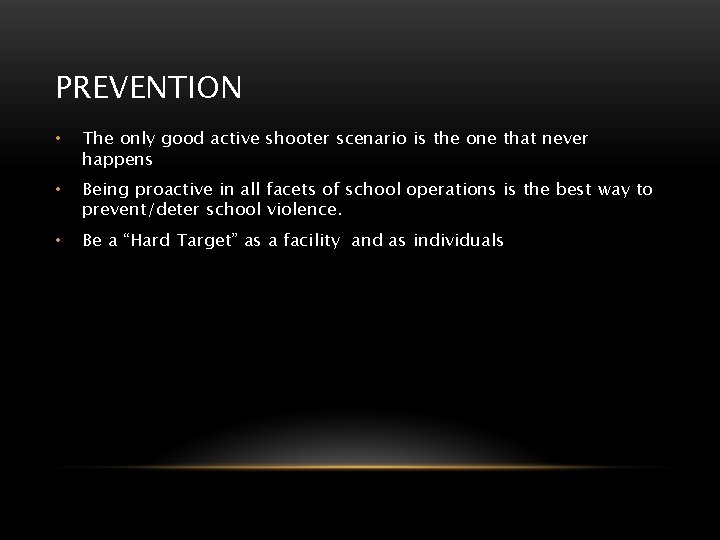 PREVENTION

• The only good active shooter scenario is the one that never happens

• Being proactive in all facets of school operations is the best way to prevent/deter school violence.

• Be a “Hard Target” as a facility and as individuals